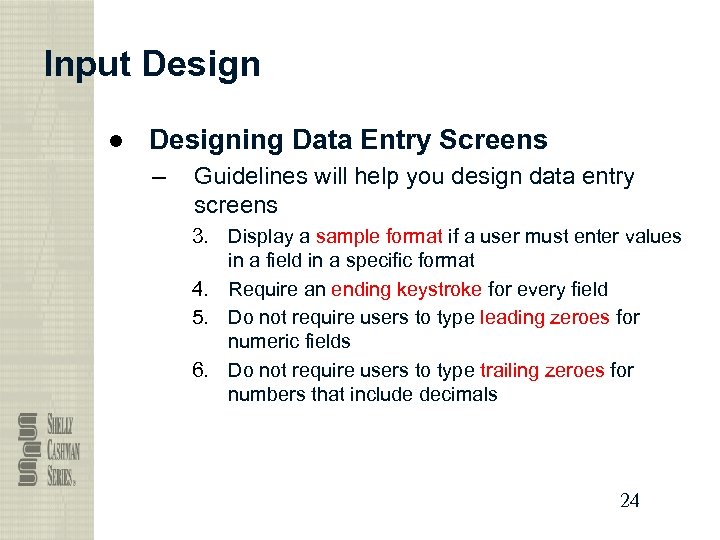 Input Design

● Designing Data Entry Screens

– Guidelines will help you design data entry screens

3. Display a sample format if a user must enter values in a field in a specific format

4. Require an ending keystroke for every field

5. Do not require users to type leading zeroes for numeric fields

6. Do not require users to type trailing zeroes for numbers that include decimals

SHELLY CASHMAN SERIES.

24